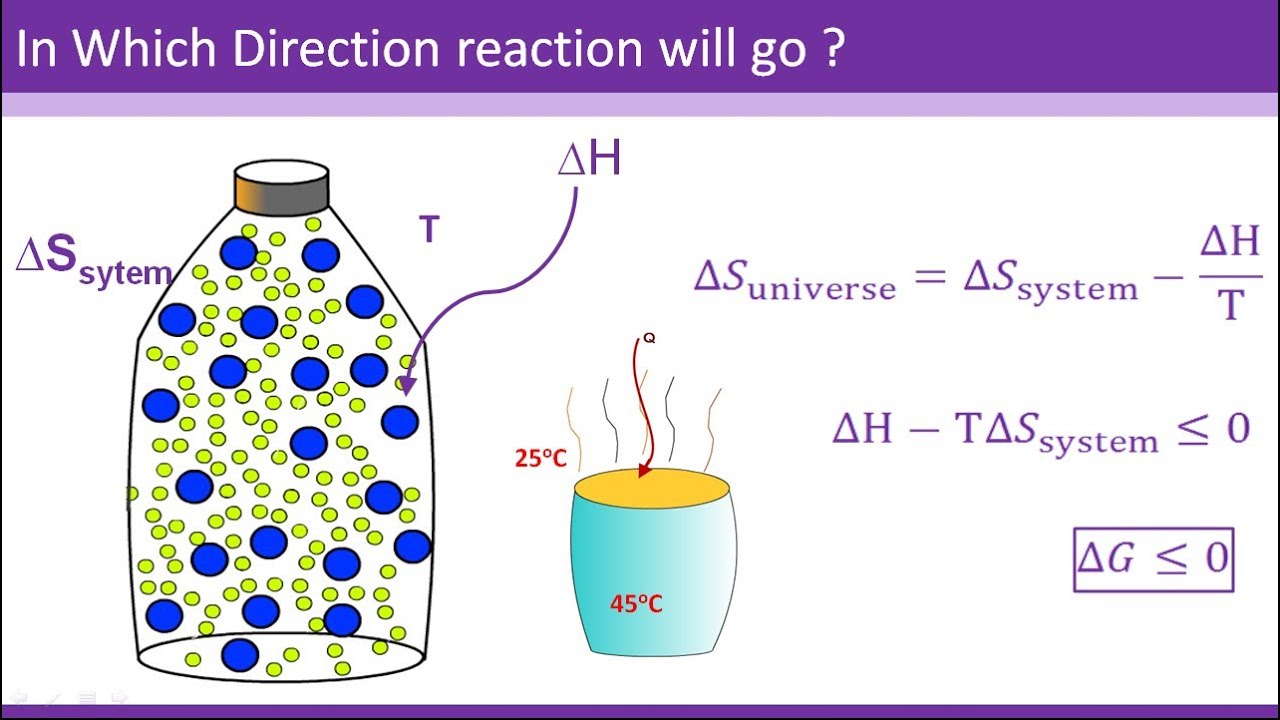 In Which Direction reaction will go ?

$\Delta S_{sytem}$

T

$\Delta H$

$\Delta S_{\text{universe}} = \Delta S_{\text{system}} - \frac{\Delta H}{T}$

Q

25°C

45°C

$\Delta H - T\Delta S_{\text{system}} \leq 0$

$\Delta G \leq 0$